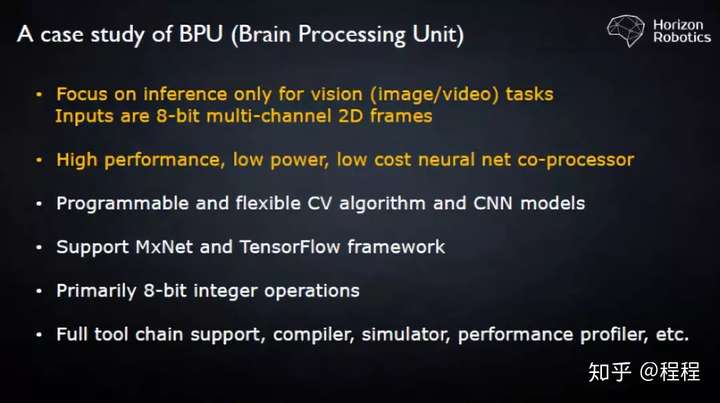 A case study of BPU (Brain Processing Unit)

Horizon Robotics

• Focus on inference only for vision (image/video) tasks
Inputs are 8-bit multi-channel 2D frames

• High performance, low power, low cost neural net co-processor

• Programmable and flexible CV algorithm and CNN models

• Support MxNet and TensorFlow framework

• Primarily 8-bit integer operations

• Full tool chain support, compiler, simulator, performance profiler, etc.

知乎 @程程